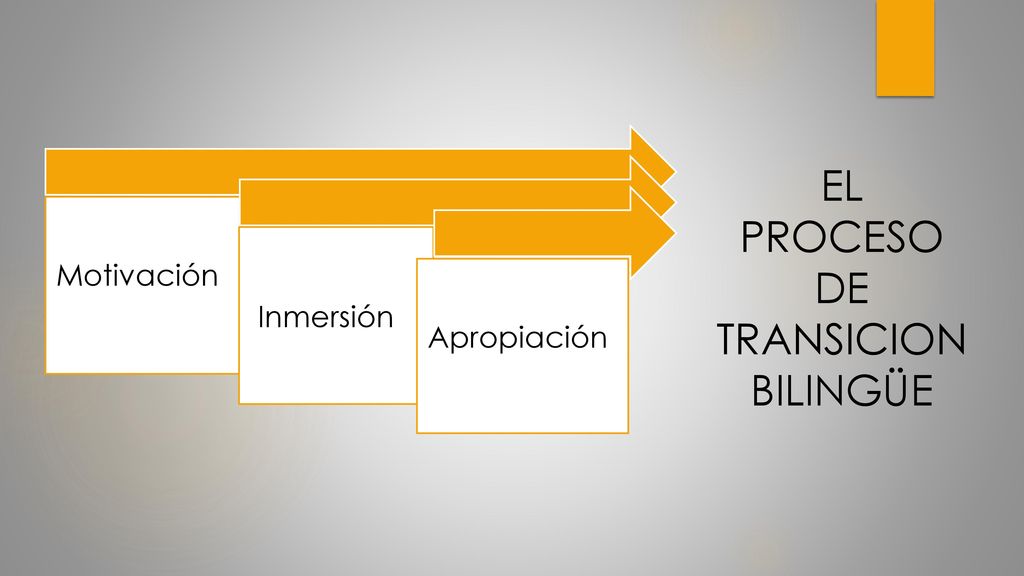 Motivación

Inmersión

Apropiación

EL PROCESO DE TRANSICION BILINGÜE